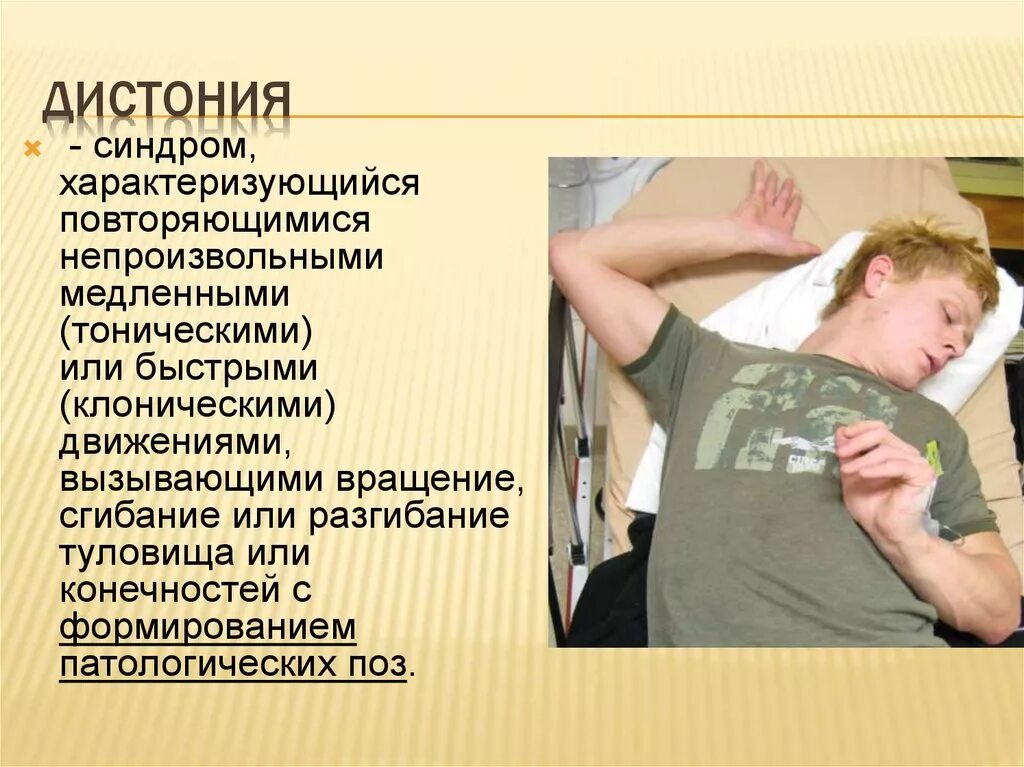 ДИСТОНИЯ

- синдром, характеризующийся повторяющимися непроизвольными медленными (тоническими) или быстрыми (клоническими) движениями, вызывающими вращение, сгибание или разгибание туловища или конечностей с формированием патологических поз.